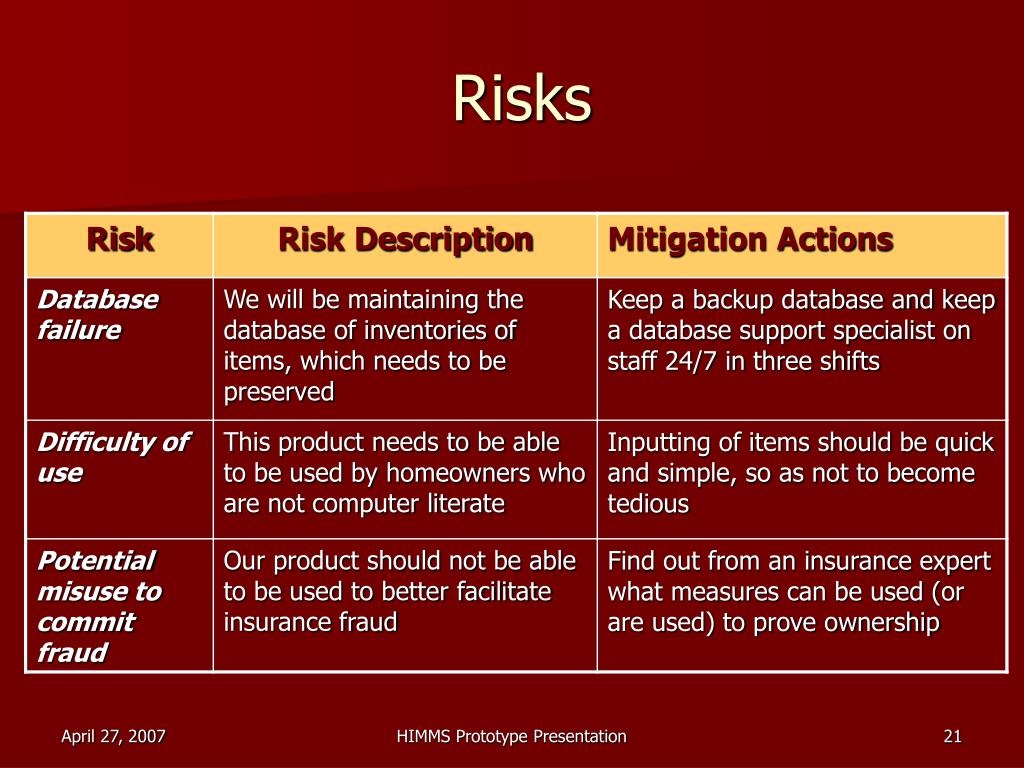 Risks

| Risk | Risk Description | Mitigation Actions |
|---|---|---|
| Database failure | We will be maintaining the database of inventories of items, which needs to be preserved | Keep a backup database and keep a database support specialist on staff 24/7 in three shifts |
| Difficulty of use | This product needs to be able to be used by homeowners who are not computer literate | Inputting of items should be quick and simple, so as not to become tedious |
| Potential misuse to commit fraud | Our product should not be able to be used to better facilitate insurance fraud | Find out from an insurance expert what measures can be used (or are used) to prove ownership |

April 27, 2007

HIMMS Prototype Presentation

21